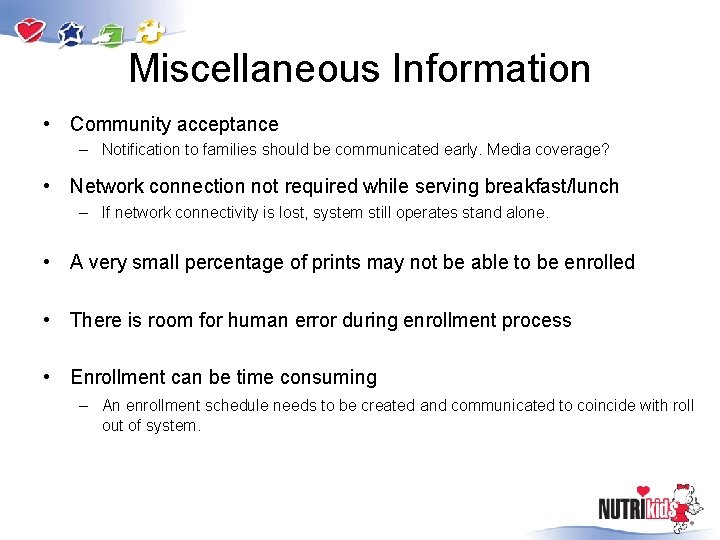 Miscellaneous Information

• Community acceptance
– Notification to families should be communicated early. Media coverage?

• Network connection not required while serving breakfast/lunch
– If network connectivity is lost, system still operates stand alone.

• A very small percentage of prints may not be able to be enrolled

• There is room for human error during enrollment process

• Enrollment can be time consuming
– An enrollment schedule needs to be created and communicated to coincide with roll out of system.

NUTRIkids